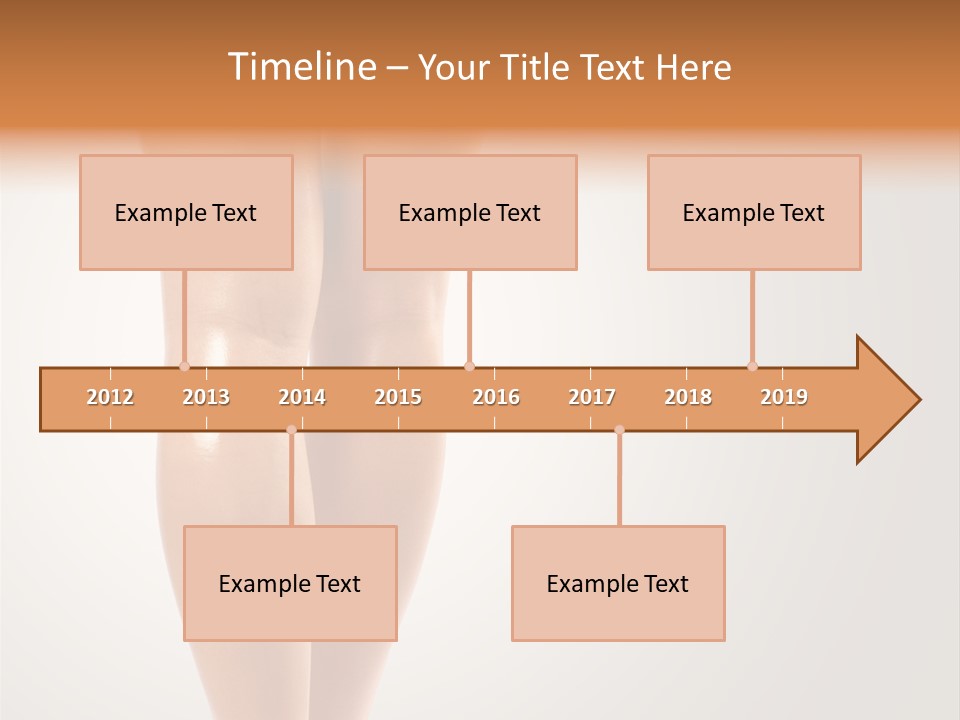 Timeline – Your Title Text Here

Example Text

Example Text

Example Text

2012 2013 2014 2015 2016 2017 2018 2019

Example Text

Example Text